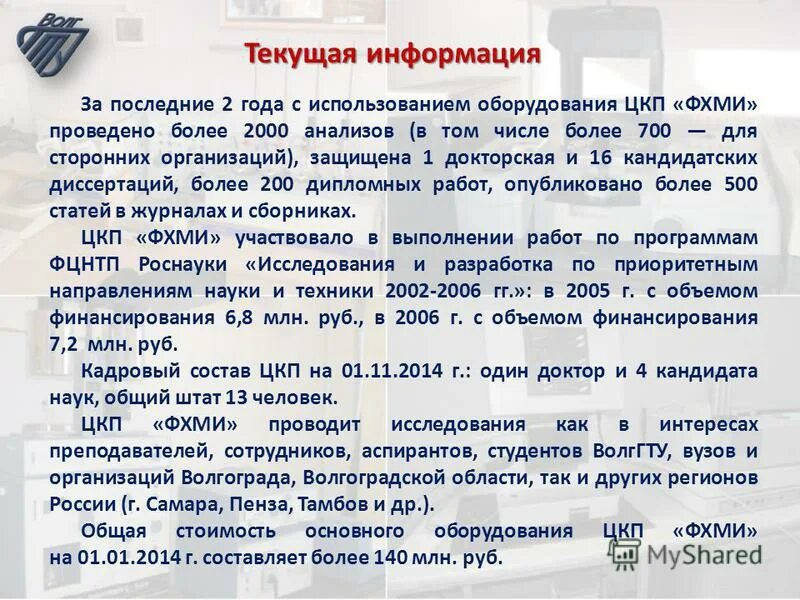 ВолгГТУ

Текущая информация

За последние 2 года с использованием оборудования ЦКП «ФХМИ» проведено более 2000 анализов (в том числе более 700 — для сторонних организаций), защищена 1 докторская и 16 кандидатских диссертаций, более 200 дипломных работ, опубликовано более 500 статей в журналах и сборниках.

ЦКП «ФХМИ» участвовало в выполнении работ по программам ФЦНТП Роснауки «Исследования и разработка по приоритетным направлениям науки и техники 2002-2006 гг.»: в 2005 г. с объемом финансирования 6,8 млн. руб., в 2006 г. с объемом финансирования 7,2 млн. руб.

Кадровый состав ЦКП на 01.11.2014 г.: один доктор и 4 кандидата наук, общий штат 13 человек.

ЦКП «ФХМИ» проводит исследования как в интересах преподавателей, сотрудников, аспирантов, студентов ВолгГТУ, вузов и организаций Волгограда, Волгоградской области, так и других регионов России (г. Самара, Пенза, Тамбов и др.).

Общая стоимость основного оборудования ЦКП «ФХМИ» на 01.01.2014 г. составляет более 140 млн. руб.

MyShared